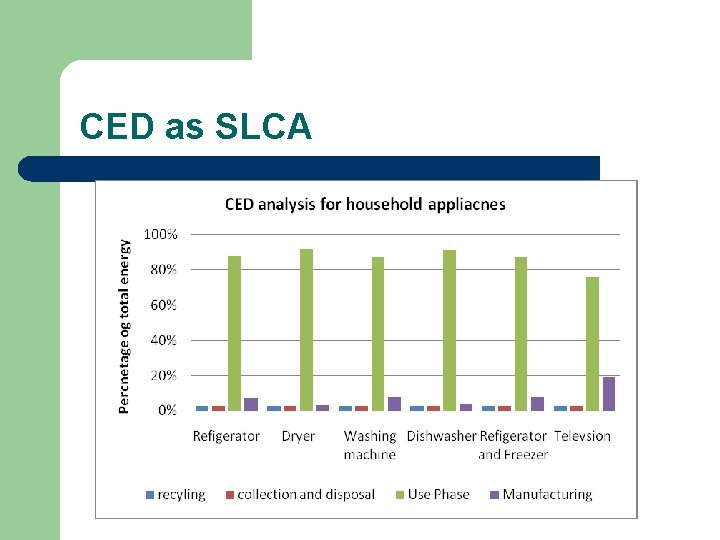 CED as SLCA

CED analysis for household appliacnes

Percnetage og total energy

100%
80%
60%
40%
20%
0%

Refigerator
Dryer
Washing machine
Dishwasher
Refigerator and Freezer
Televsion

recyling
collection and disposal
Use Phase
Manufacturing